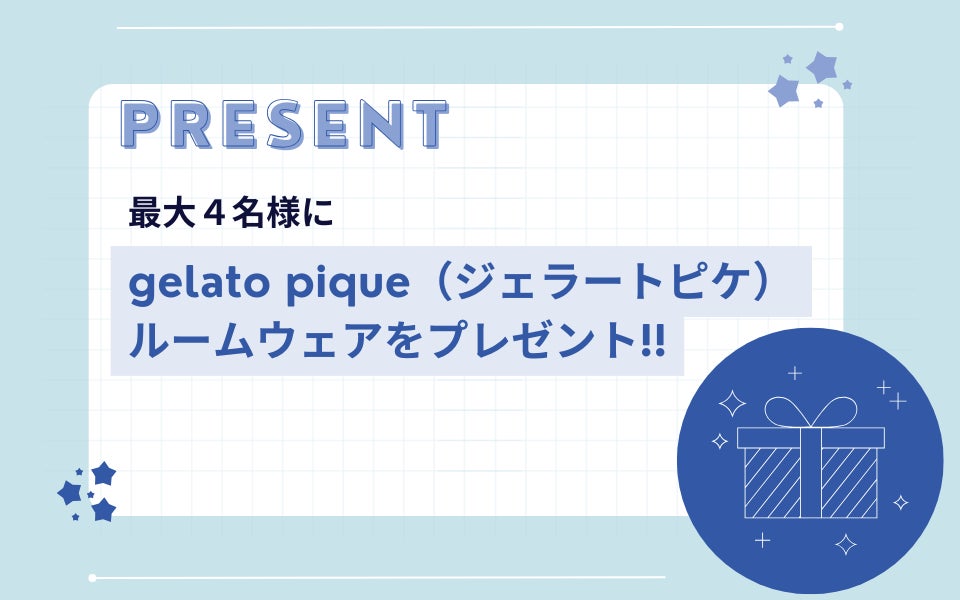 PRESENT

最大４名様に

gelato pique（ジェラートピケ）ルームウェアをプレゼント!!